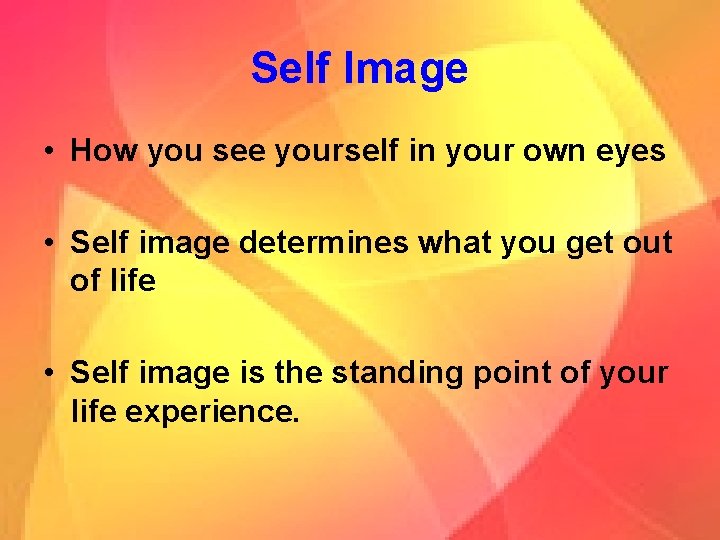 Self Image

• How you see yourself in your own eyes

• Self image determines what you get out of life

• Self image is the standing point of your life experience.